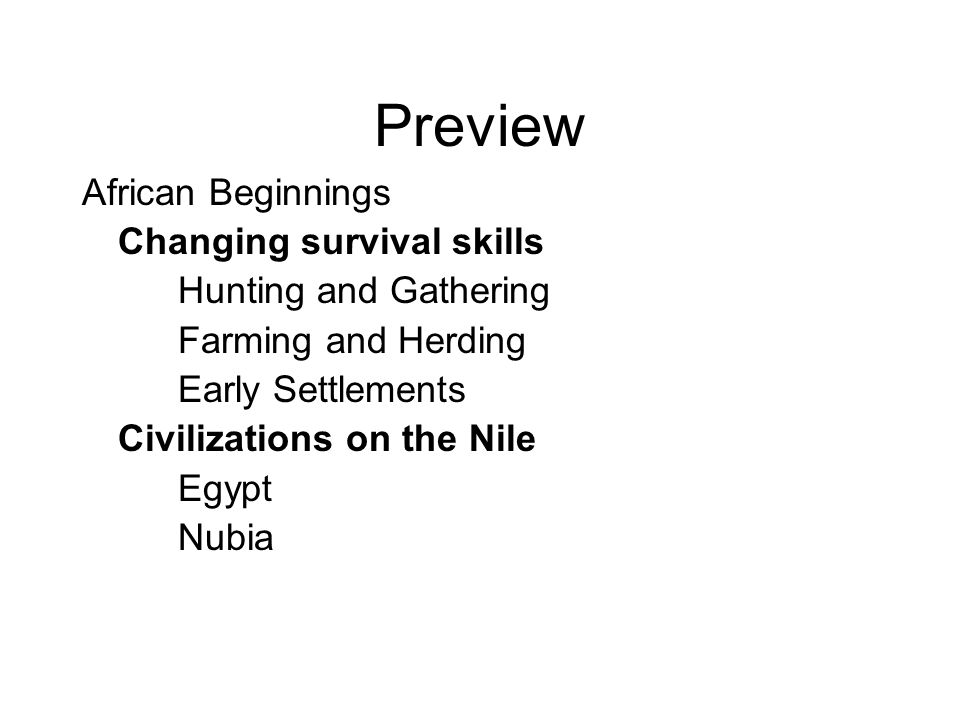 Preview

African Beginnings

Changing survival skills

Hunting and Gathering

Farming and Herding

Early Settlements

Civilizations on the Nile

Egypt

Nubia